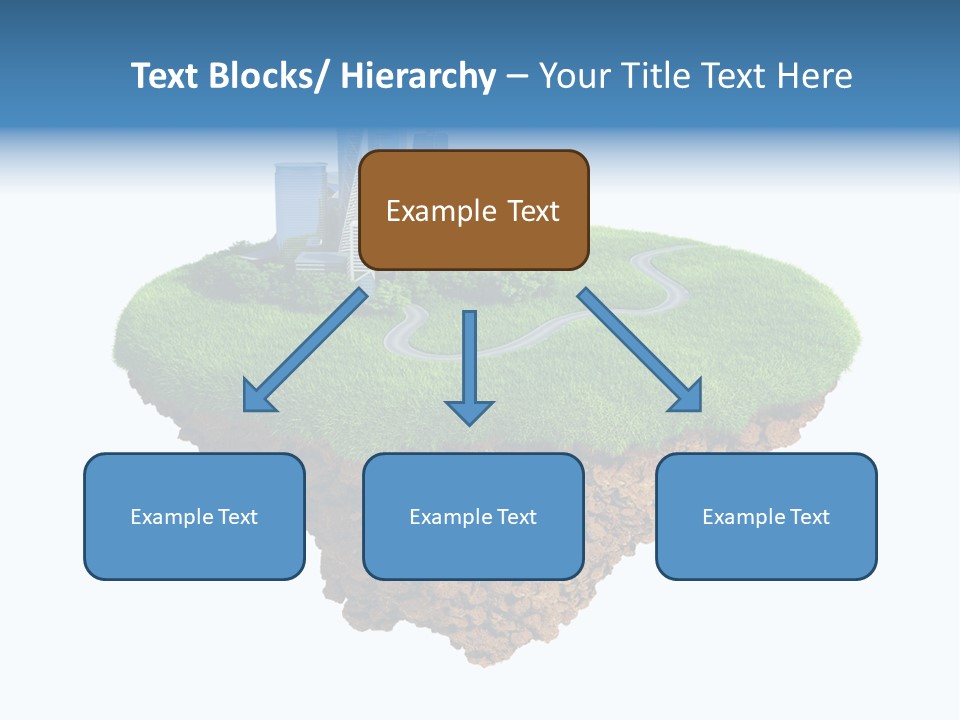 Text Blocks/ Hierarchy – Your Title Text Here

Example Text

Example Text

Example Text

Example Text